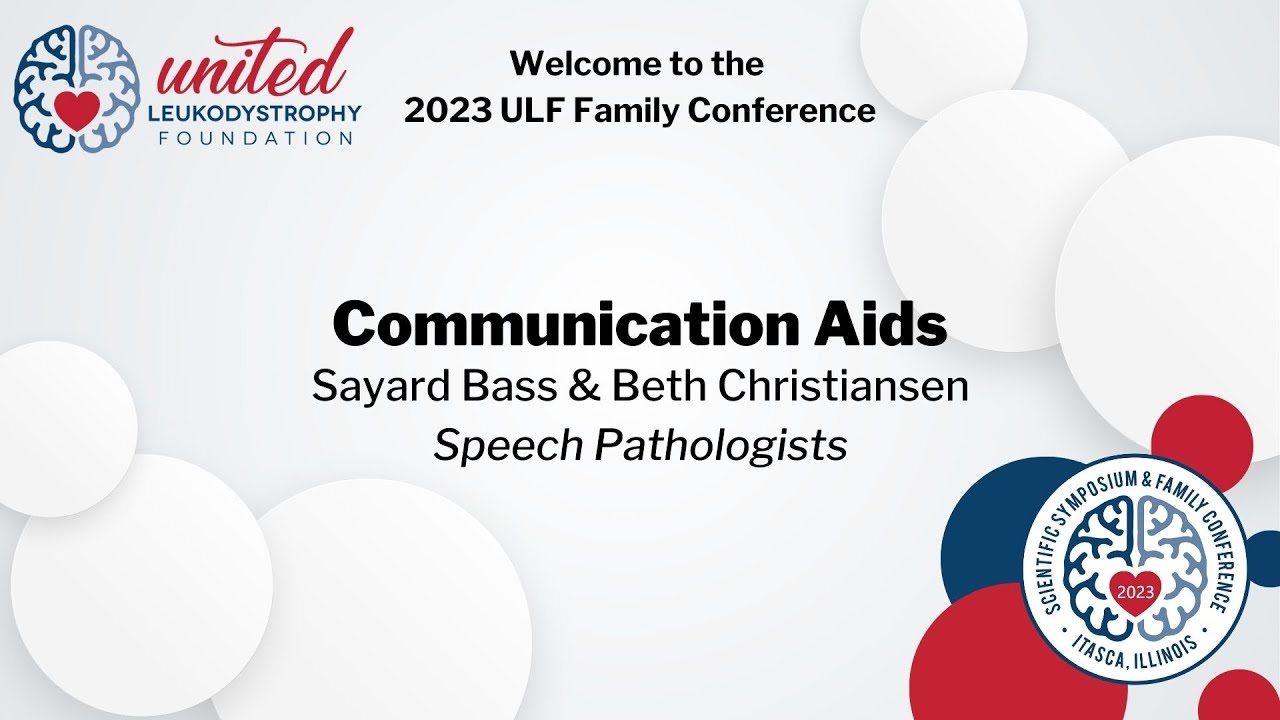 united
LEUKODYSTROPHY
FOUNDATION

Welcome to the
2023 ULF Family Conference

Communication Aids
Sayard Bass & Beth Christiansen
Speech Pathologists

SCIENTIFIC SYMPOSIUM & FAMILY CONFERENCE
2023
ITASCA, ILLINOIS